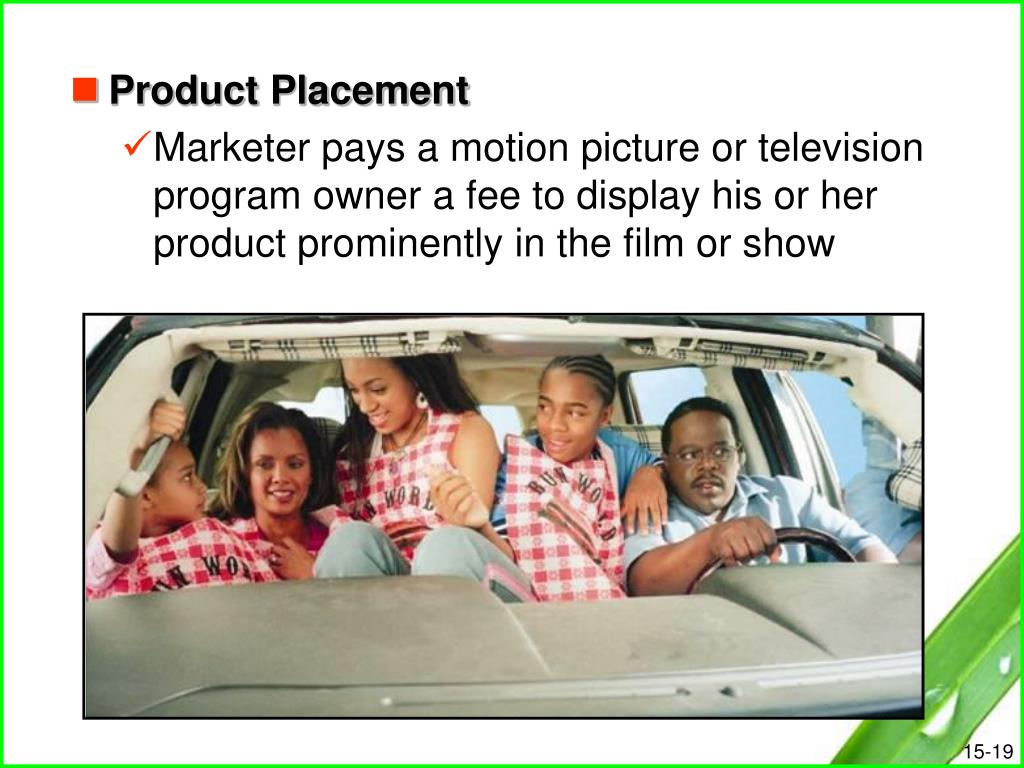 Product Placement

Marketer pays a motion picture or television program owner a fee to display his or her product prominently in the film or show

15-19